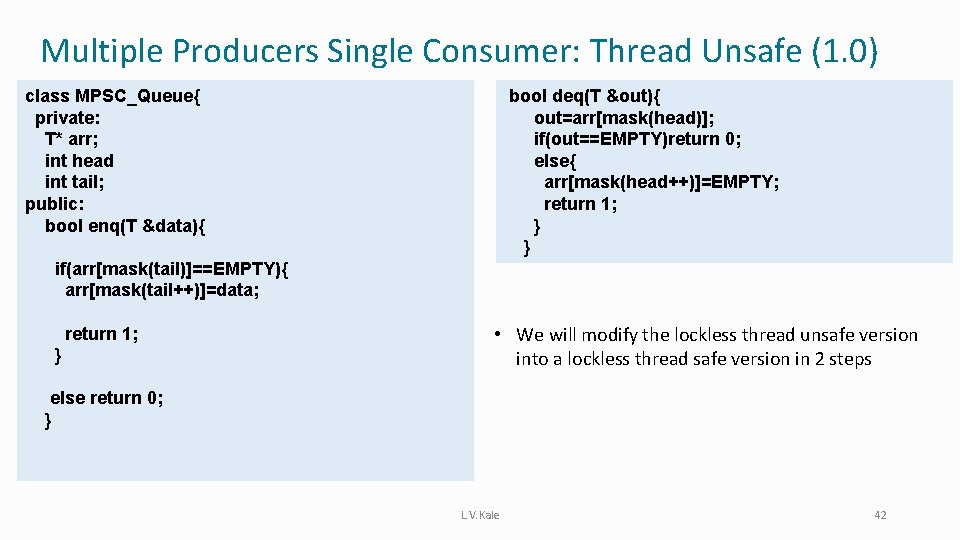 Multiple Producers Single Consumer: Thread Unsafe (1.0)

class MPSC_Queue{
private:
T* arr;
int head
int tail;
public:
bool enq(T &data){

if(arr[mask(tail)]==EMPTY){
arr[mask(tail++)]=data;

return 1;
}

else return 0;
}

bool deq(T &out){
out=arr[mask(head)];
if(out==EMPTY)return 0;
else{
arr[mask(head++)]=EMPTY;
return 1;
}
}

• We will modify the lockless thread unsafe version into a lockless thread safe version in 2 steps

L.V.Kale

42